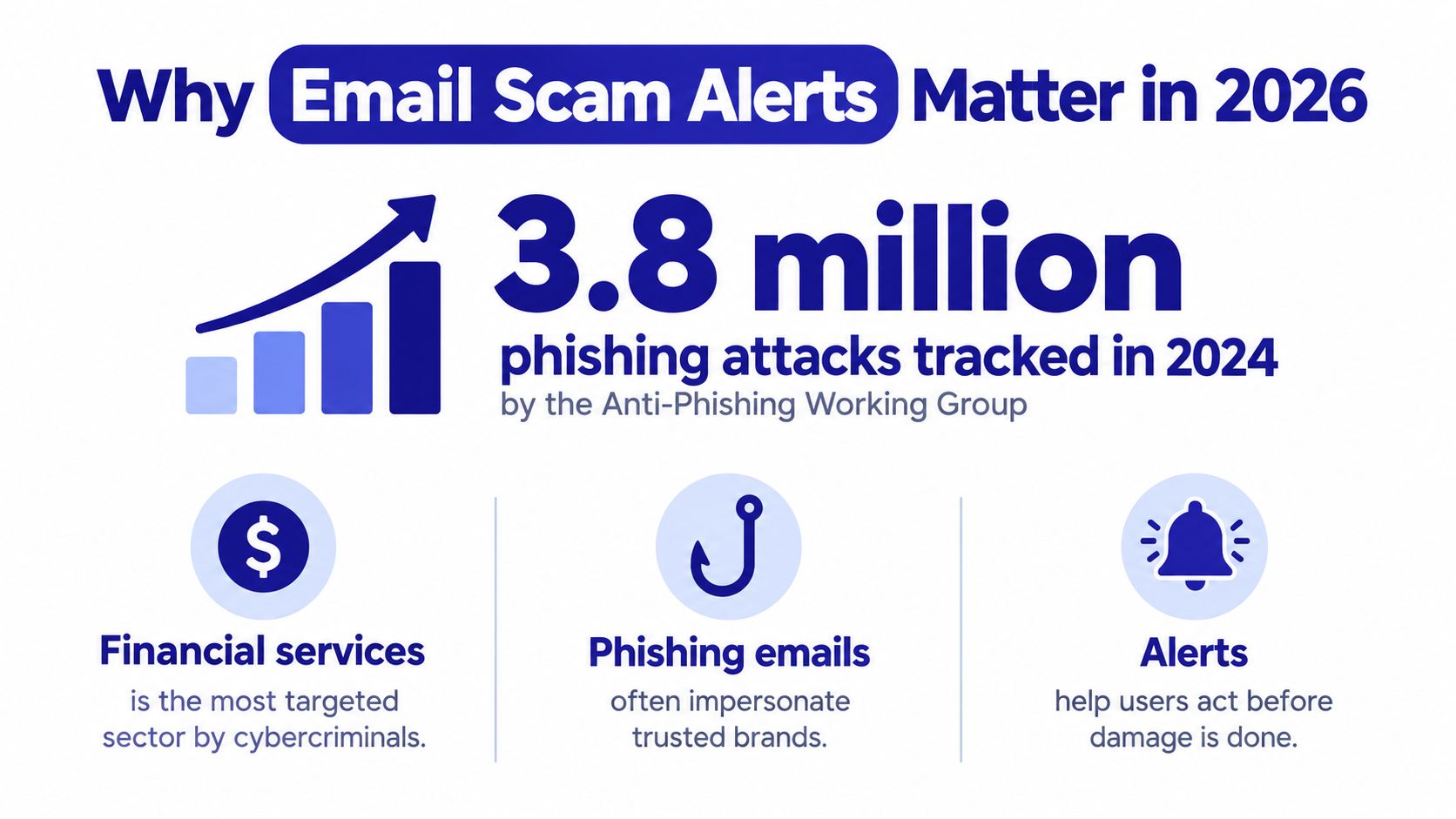 Why Email Scam Alerts Matter in 2026

3.8 million

phishing attacks tracked in 2024

by the Anti-Phishing Working Group

Financial services

is the most targeted sector by cybercriminals.

Phishing emails

often impersonate trusted brands.

Alerts

help users act before damage is done.